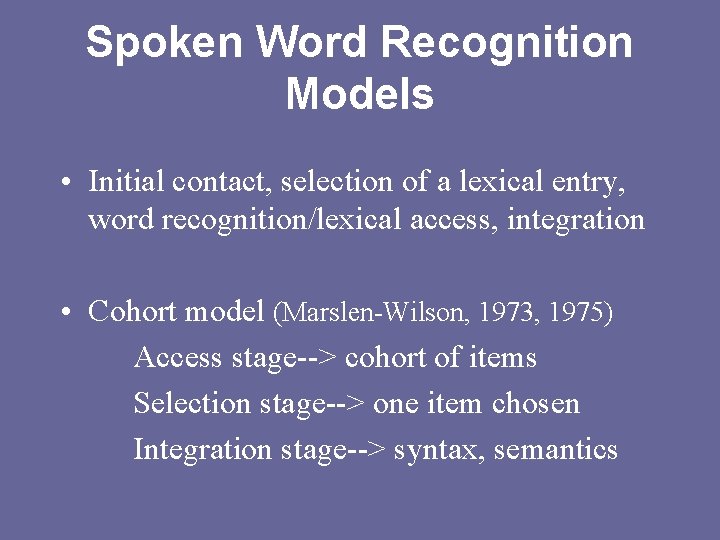 Spoken Word Recognition Models

• Initial contact, selection of a lexical entry, word recognition/lexical access, integration

• Cohort model (Marslen-Wilson, 1973, 1975)
Access stage--> cohort of items
Selection stage--> one item chosen
Integration stage--> syntax, semantics